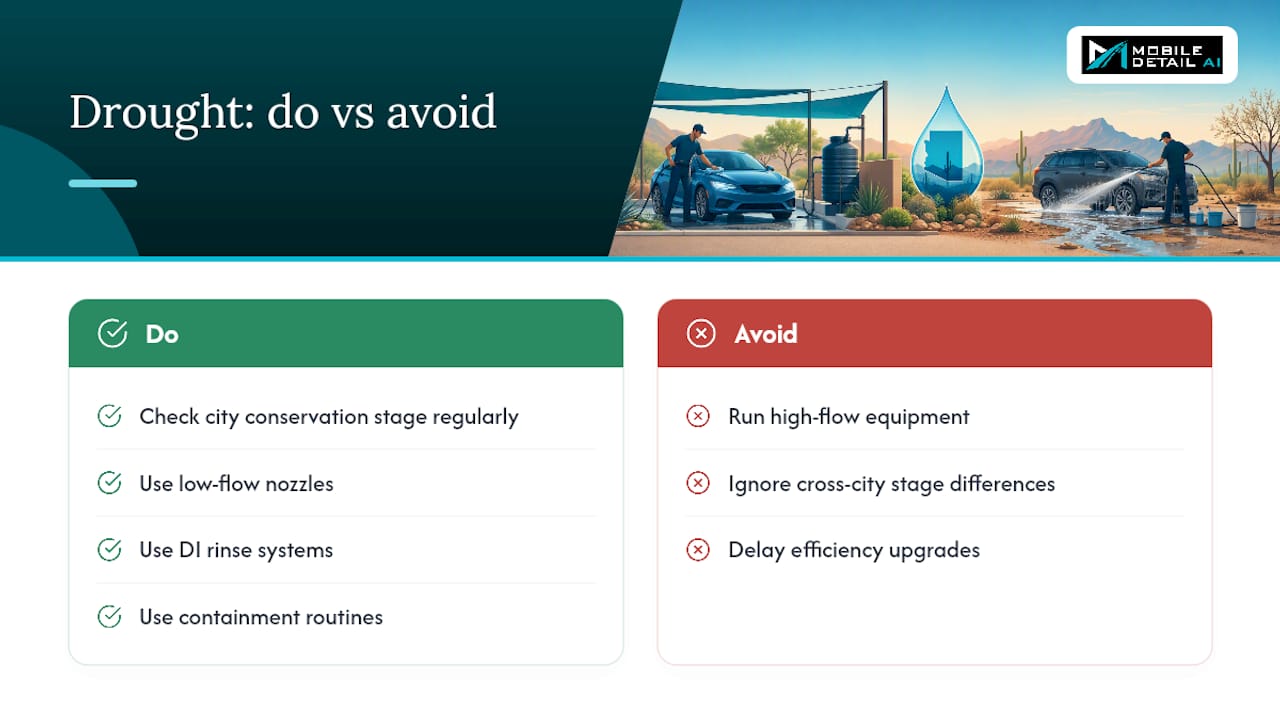 Drought: do vs avoid

MOBILE DETAIL AI

Do

Check city conservation stage regularly

Use low-flow nozzles

Use DI rinse systems

Use containment routines

Avoid

Run high-flow equipment

Ignore cross-city stage differences

Delay efficiency upgrades